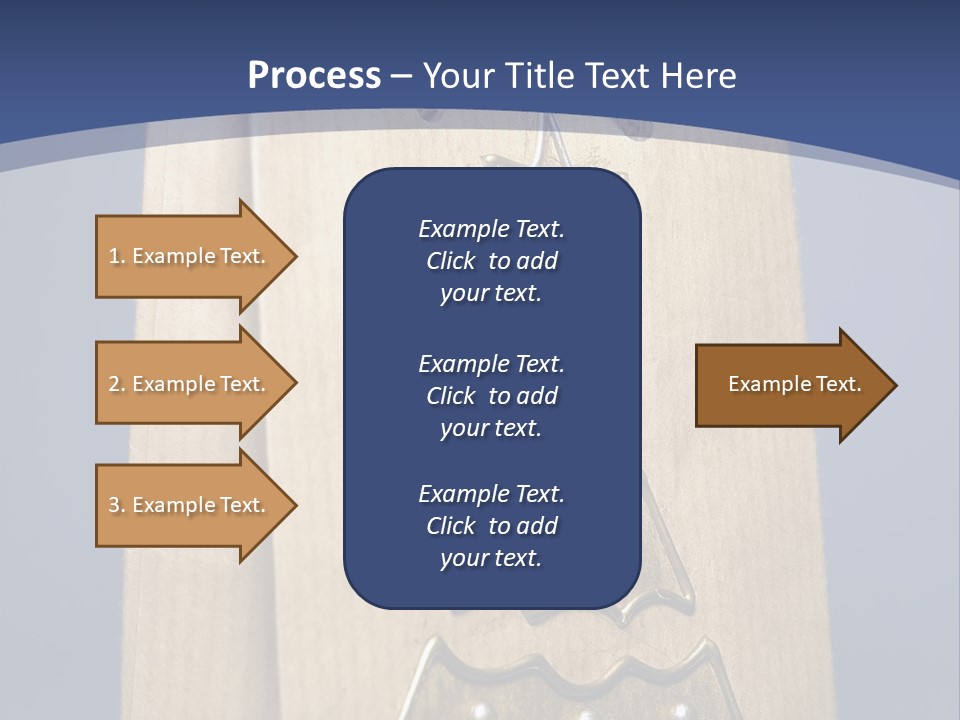 Process – Your Title Text Here

1. Example Text.

2. Example Text.

3. Example Text.

Example Text. Click to add your text.

Example Text. Click to add your text.

Example Text. Click to add your text.

Example Text.